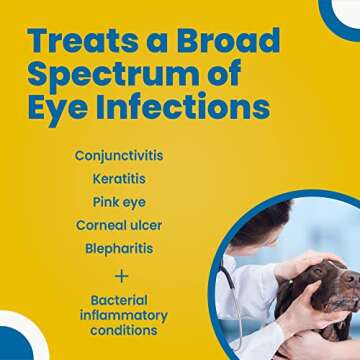 Treats a Broad Spectrum of Eye Infections

Conjunctivitis

Keratitis

Pink eye

Corneal ulcer

Blepharitis

+

Bacterial inflammatory conditions